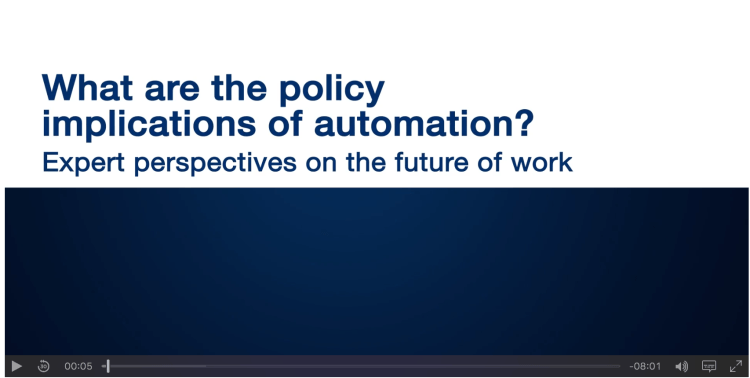 What are the policy implications of automation?

Expert perspectives on the future of work

00:05 -08:01